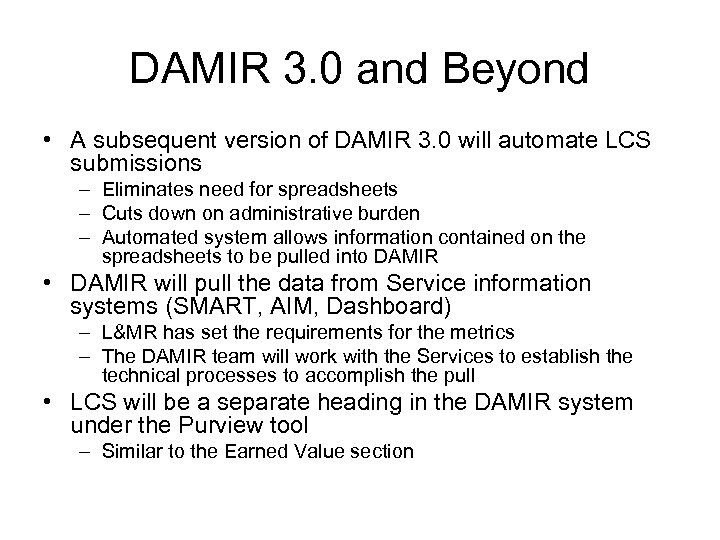 DAMIR 3.0 and Beyond

• A subsequent version of DAMIR 3.0 will automate LCS submissions
– Eliminates need for spreadsheets
– Cuts down on administrative burden
– Automated system allows information contained on the spreadsheets to be pulled into DAMIR
• DAMIR will pull the data from Service information systems (SMART, AIM, Dashboard)
– L&MR has set the requirements for the metrics
– The DAMIR team will work with the Services to establish the technical processes to accomplish the pull
• LCS will be a separate heading in the DAMIR system under the Purview tool
– Similar to the Earned Value section